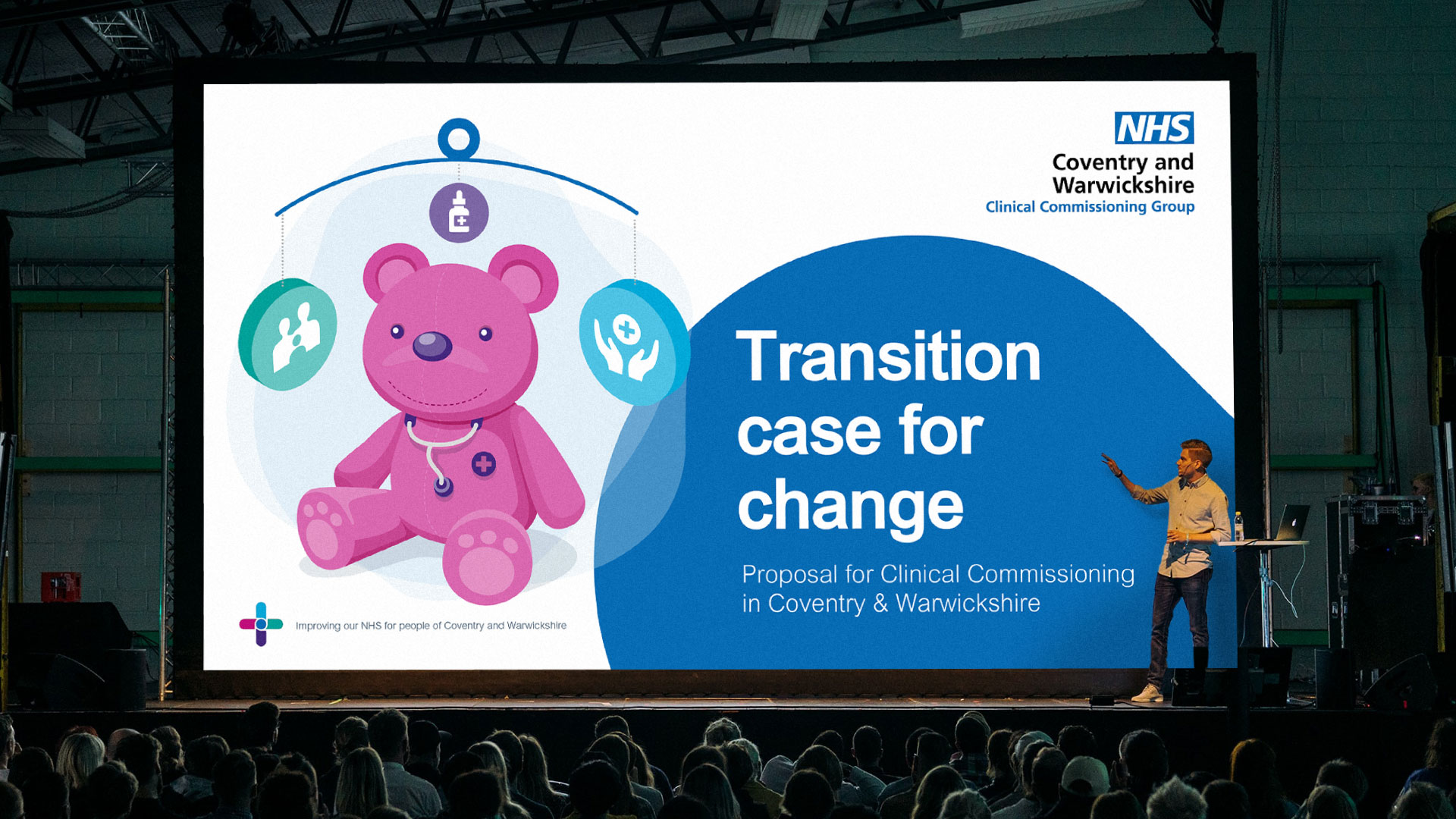 NHS
Coventry and Warwickshire
Clinical Commissioning Group

Transition case for change

Proposal for Clinical Commissioning in Coventry & Warwickshire

Improving our NHS for people of Coventry and Warwickshire